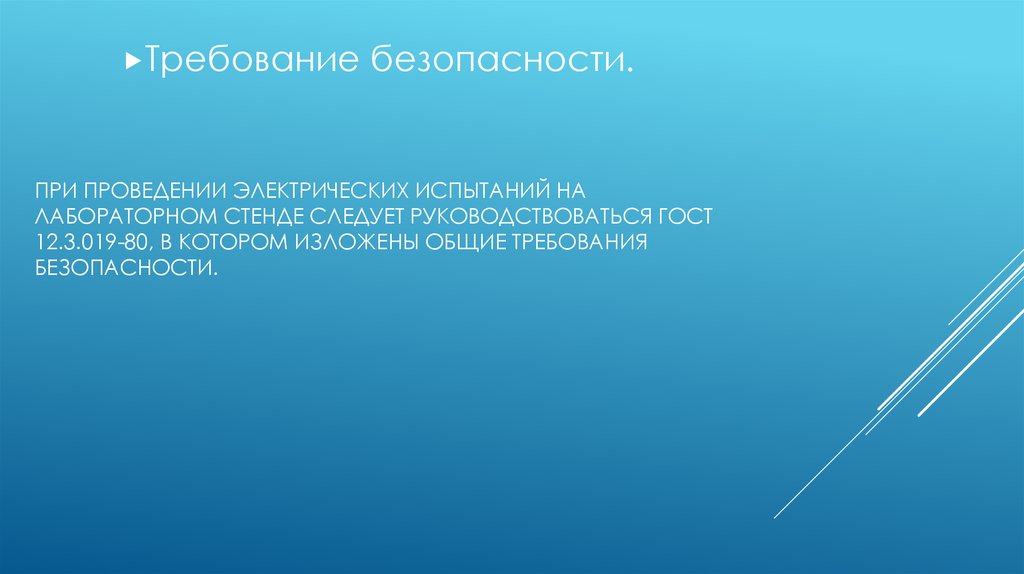 ▸Требование безопасности.

ПРИ ПРОВЕДЕНИИ ЭЛЕКТРИЧЕСКИХ ИСПЫТАНИЙ НА ЛАБОРАТОРНОМ СТЕНДЕ СЛЕДУЕТ РУКОВОДСТВОВАТЬСЯ ГОСТ 12.3.019-80, В КОТОРОМ ИЗЛОЖЕНЫ ОБЩИЕ ТРЕБОВАНИЯ БЕЗОПАСНОСТИ.